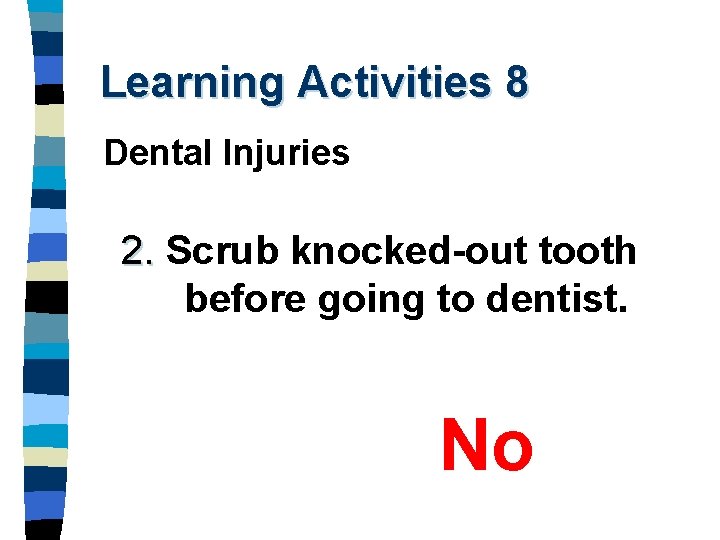 Learning Activities 8

Dental Injuries

2. Scrub knocked-out tooth before going to dentist.

No